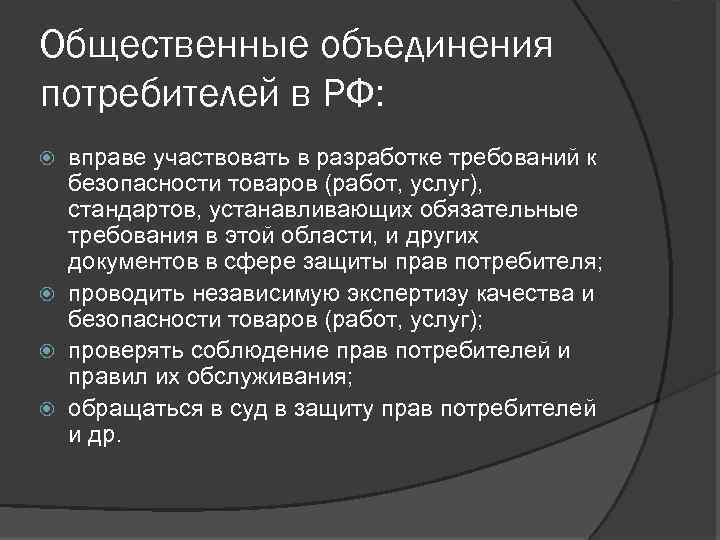 Общественные объединения потребителей в РФ:

вправе участвовать в разработке требований к безопасности товаров (работ, услуг), стандартов, устанавливающих обязательные требования в этой области, и других документов в сфере защиты прав потребителя;

проводить независимую экспертизу качества и безопасности товаров (работ, услуг);

проверять соблюдение прав потребителей и правил их обслуживания;

обращаться в суд в защиту прав потребителей и др.